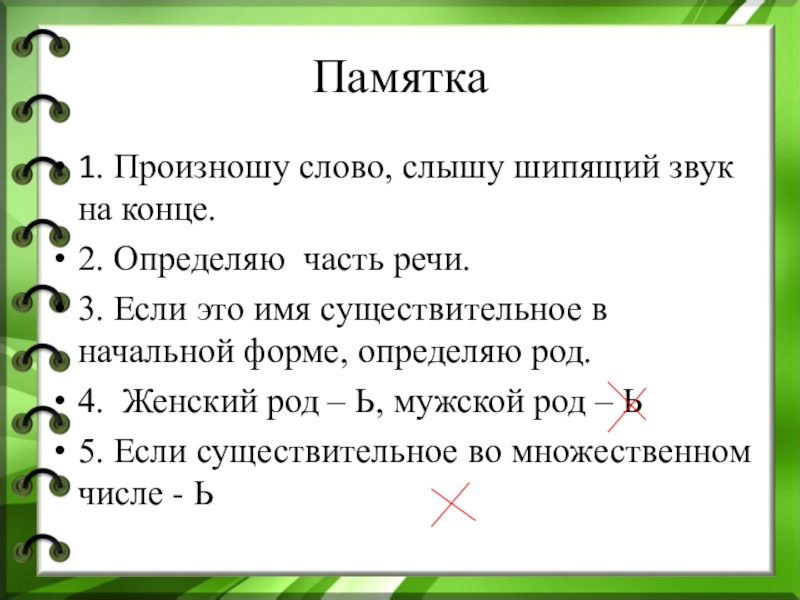 Памятка

• 1. Произношу слово, слышу шипящий звук на конце.
• 2. Определяю часть речи.
• 3. Если это имя существительное в начальной форме, определяю род.
• 4. Женский род – Ь, мужской род – Ь
• 5. Если существительное во множественном числе - Ь